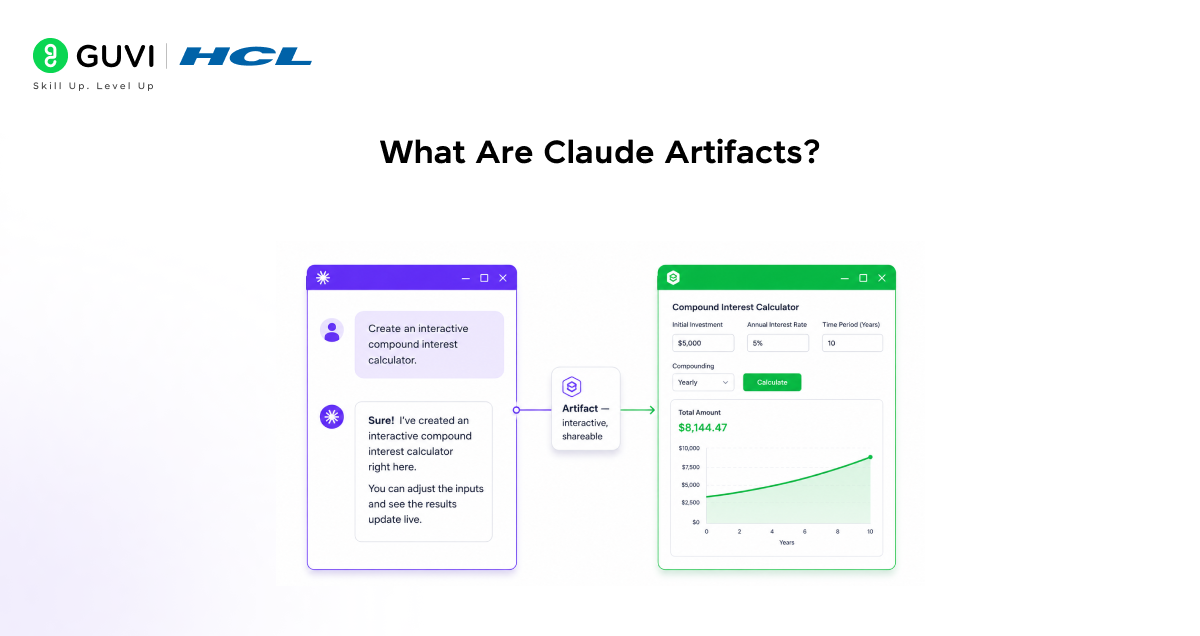 GUVI | HCL
Skill Up. Level Up

What Are Claude Artifacts?

Create an interactive compound interest calculator.

Sure! I've created an interactive compound interest calculator right here.

You can adjust the inputs and see the results update live.

Artifact — interactive, shareable

Compound Interest Calculator

Initial Investment
$5,000

Annual Interest Rate
5%

Time Period (Years)
10

Compounding
Yearly

Calculate

Total Amount
$8,144.47

$10,000
$7,500
$5,000
$2,500
$0

0 2 4 6 8 10
Years